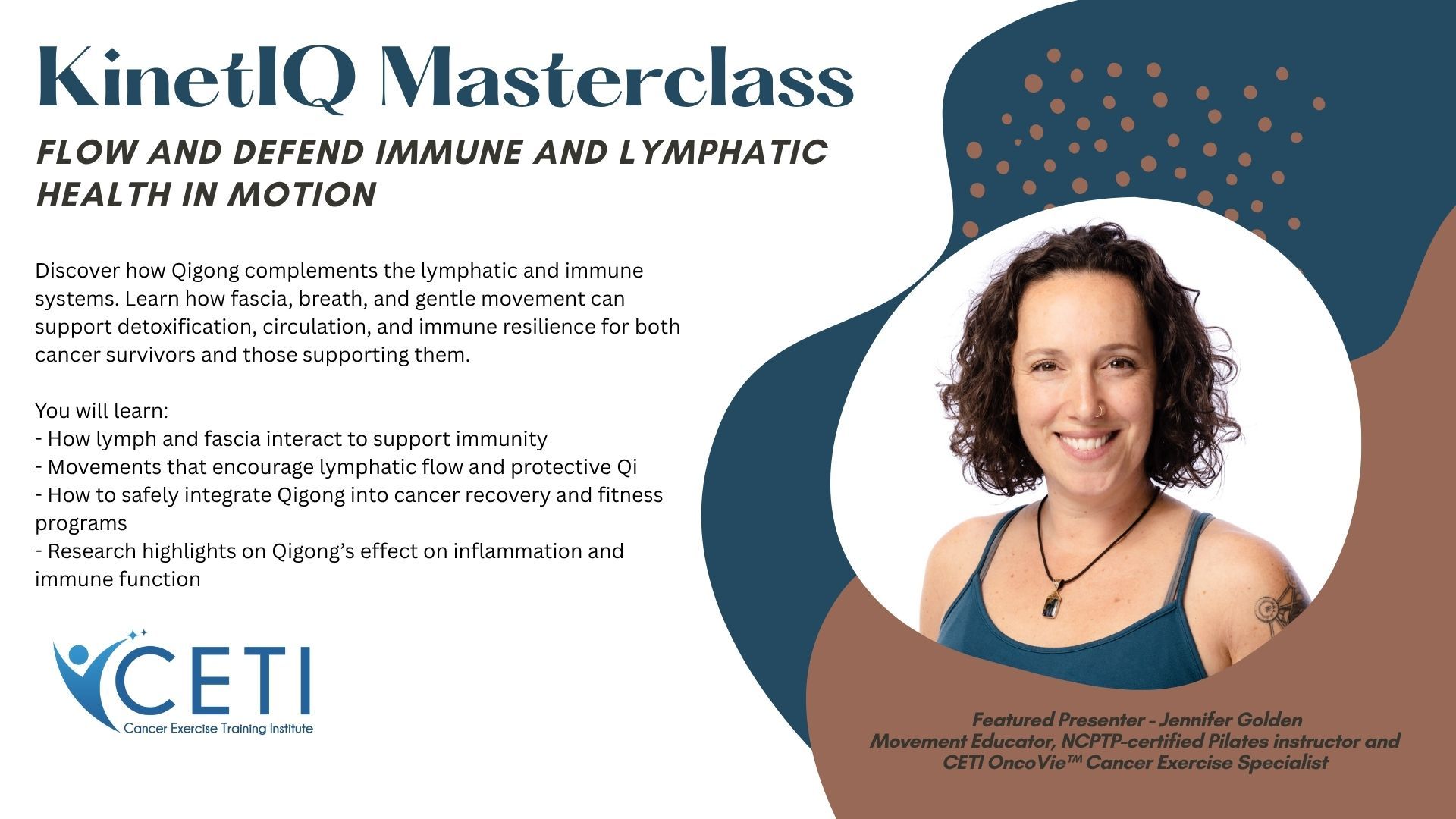 KinetIQ Masterclass

FLOW AND DEFEND IMMUNE AND LYMPHATIC HEALTH IN MOTION

Discover how Qigong complements the lymphatic and immune systems. Learn how fascia, breath, and gentle movement can support detoxification, circulation, and immune resilience for both cancer survivors and those supporting them.

You will learn:
- How lymph and fascia interact to support immunity
- Movements that encourage lymphatic flow and protective Qi
- How to safely integrate Qigong into cancer recovery and fitness programs
- Research highlights on Qigong's effect on inflammation and immune function

CETI
Cancer Exercise Training Institute

Featured Presenter - Jennifer Golden
Movement Educator, NCPTP-certified Pilates instructor and CETI OncoVie™ Cancer Exercise Specialist